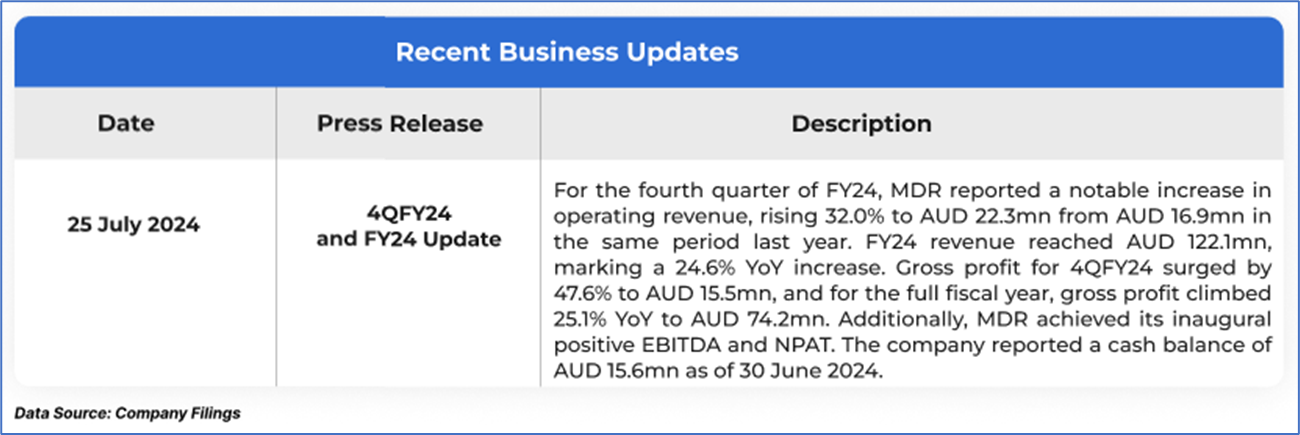 Recent Business Updates

| Date | Press Release | Description |
|---|---|---|
| 25 July 2024 | 4QFY24 and FY24 Update | For the fourth quarter of FY24, MDR reported a notable increase in operating revenue, rising 32.0% to AUD 22.3mn from AUD 16.9mn in the same period last year. FY24 revenue reached AUD 122.1mn, marking a 24.6% YoY increase. Gross profit for 4QFY24 surged by 47.6% to AUD 15.5mn, and for the full fiscal year, gross profit climbed 25.1% YoY to AUD 74.2mn. Additionally, MDR achieved its inaugural positive EBITDA and NPAT. The company reported a cash balance of AUD 15.6mn as of 30 June 2024. |

Data Source: Company Filings